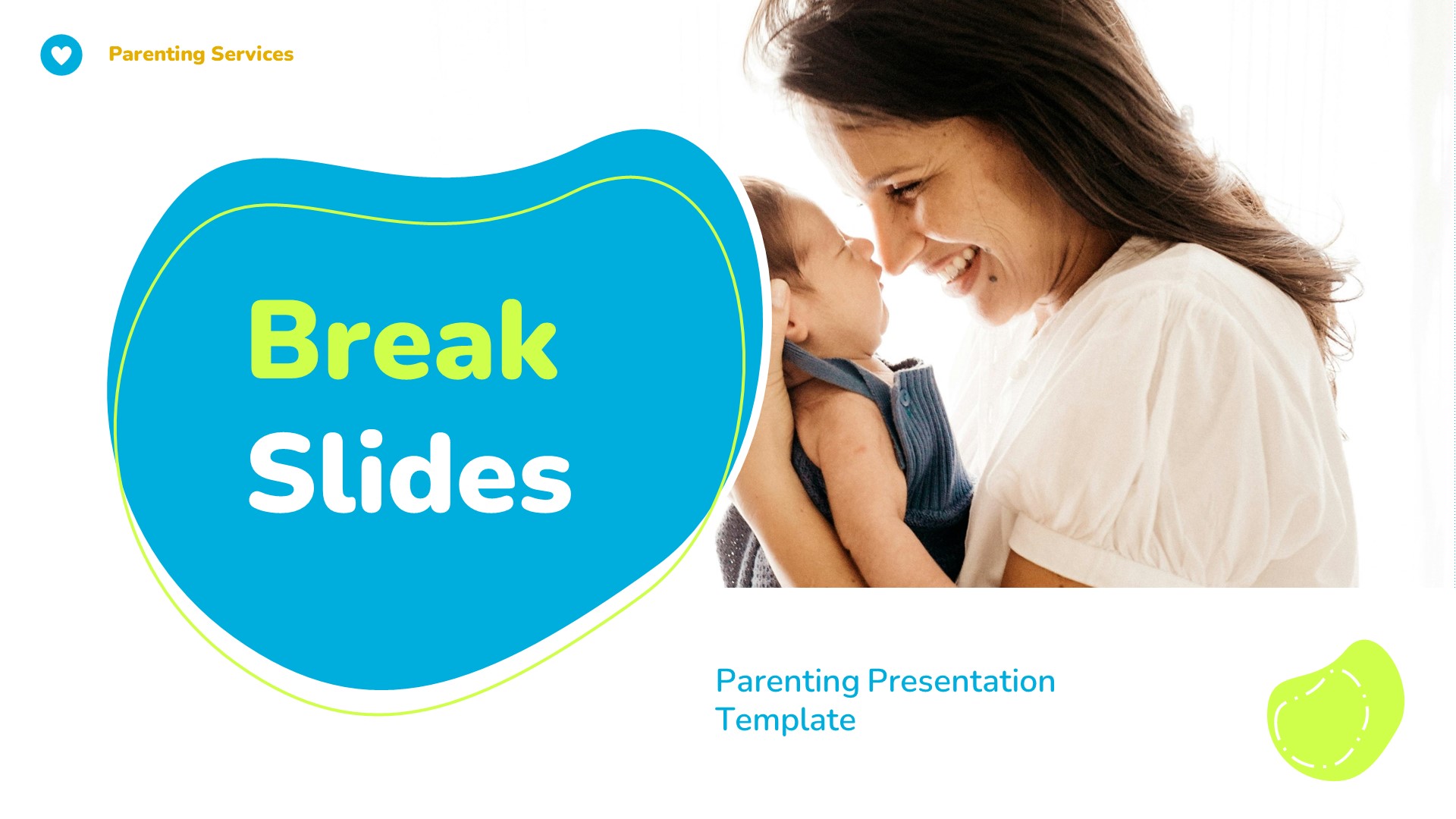 Parenting Services

Break Slides

Parenting Presentation Template